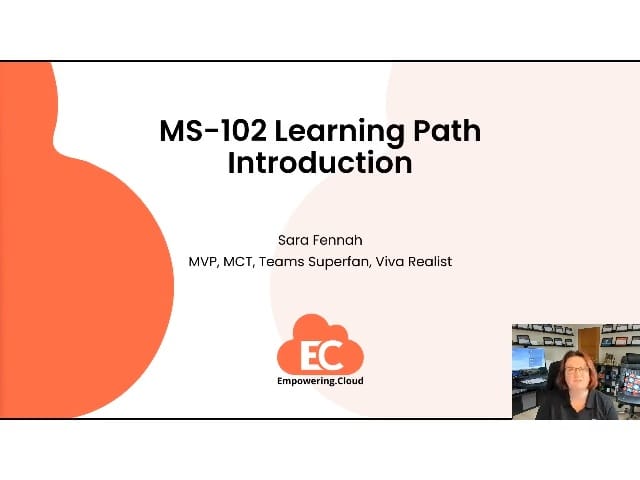 MS-102 Learning Path Introduction

Sara Fennah
MVP, MCT, Teams Superfan, Viva Realist

EC
Empowering.Cloud